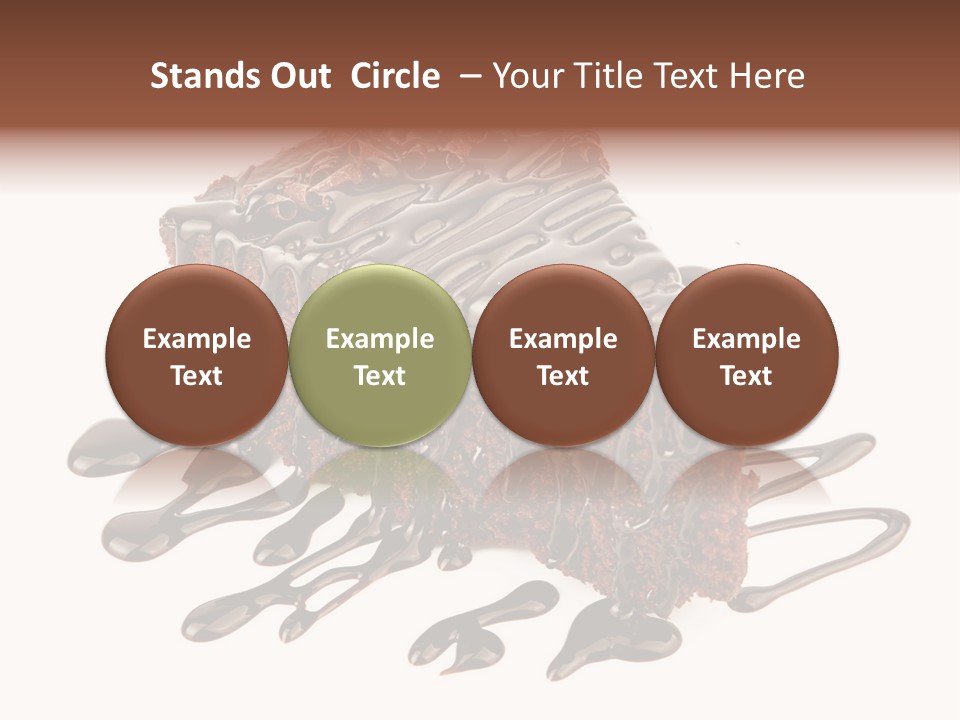 Stands Out Circle – Your Title Text Here

Example Text

Example Text

Example Text

Example Text